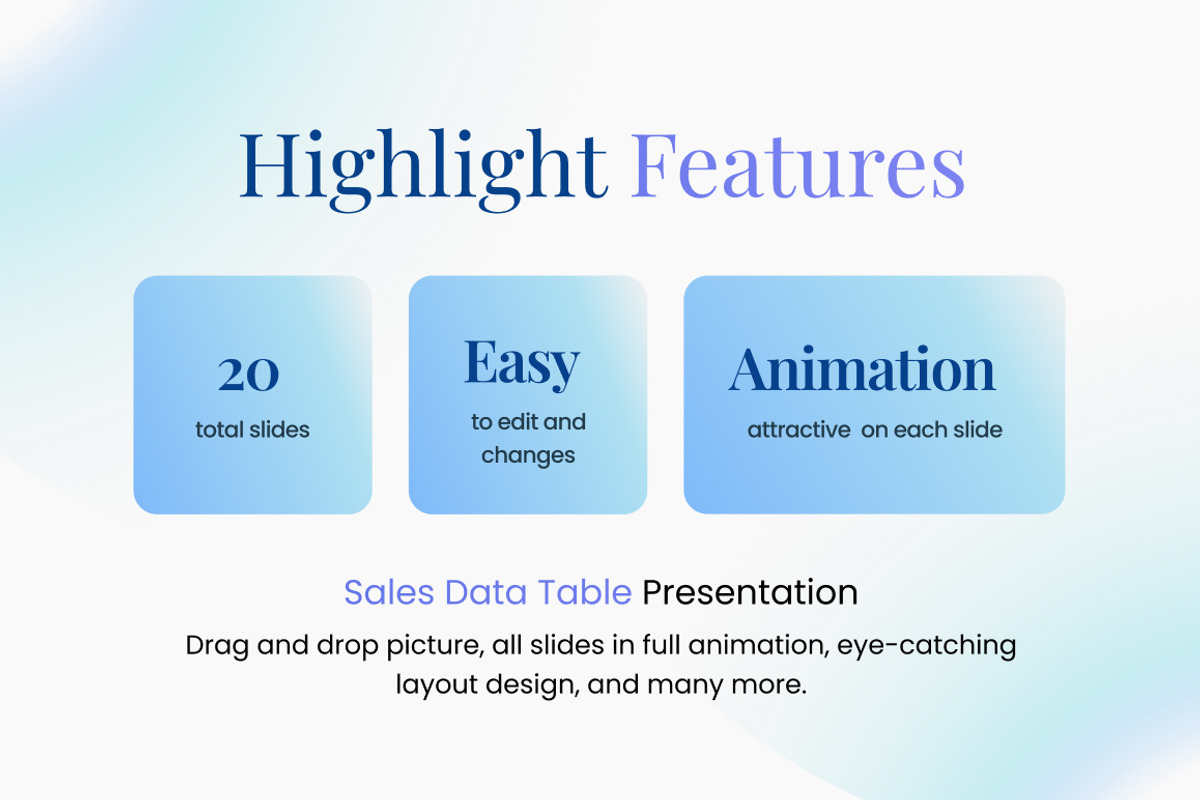 Highlight Features

20
total slides

Easy
to edit and changes

Animation
attractive on each slide

Sales Data Table Presentation

Drag and drop picture, all slides in full animation, eye-catching layout design, and many more.